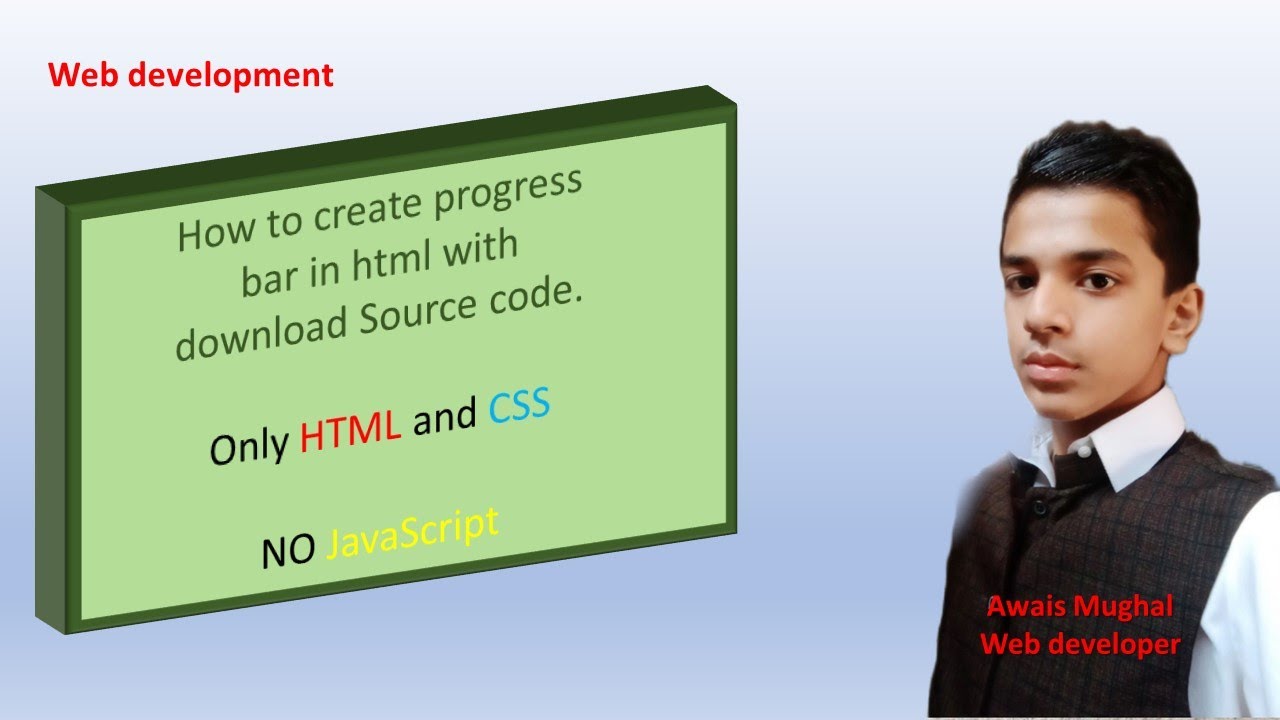 Web development

How to create progress bar in html with download Source code.

Only HTML and CSS

NO JavaScript

Awais Mughal
Web developer